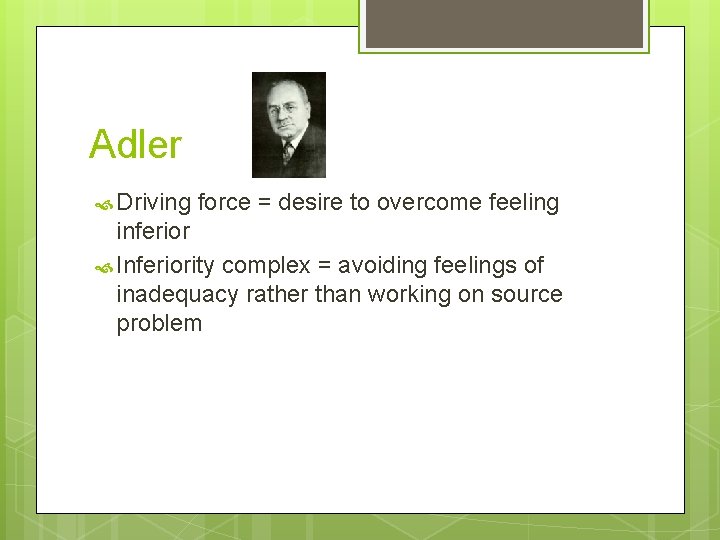 Adler

Driving force = desire to overcome feeling inferior

Inferiority complex = avoiding feelings of inadequacy rather than working on source problem